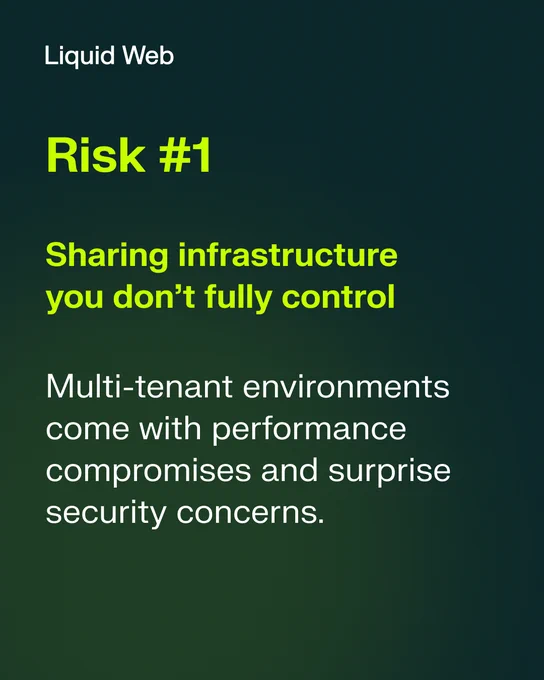 Liquid Web

Risk #1

Sharing infrastructure you don’t fully control

Multi-tenant environments come with performance compromises and surprise security concerns.